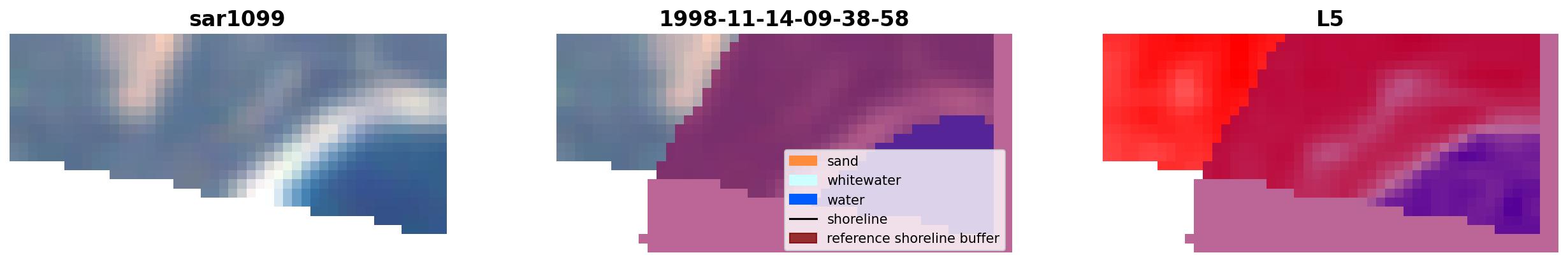 sar1099

1998-11-14-09-38-58

sand
whitewater
water
shoreline
reference shoreline buffer

L5